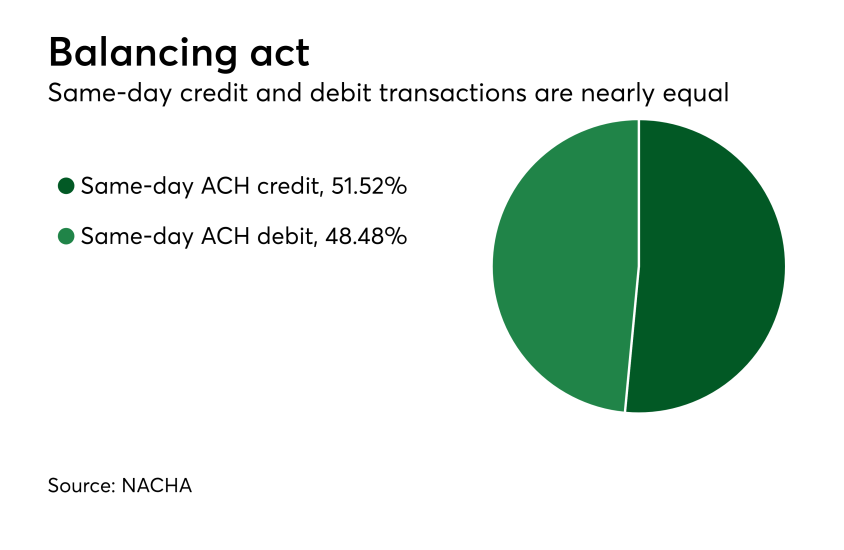 Balancing act
Same-day credit and debit transactions are nearly equal

Same-day ACH credit, 51.52%

Same-day ACH debit, 48.48%

Source: NACHA